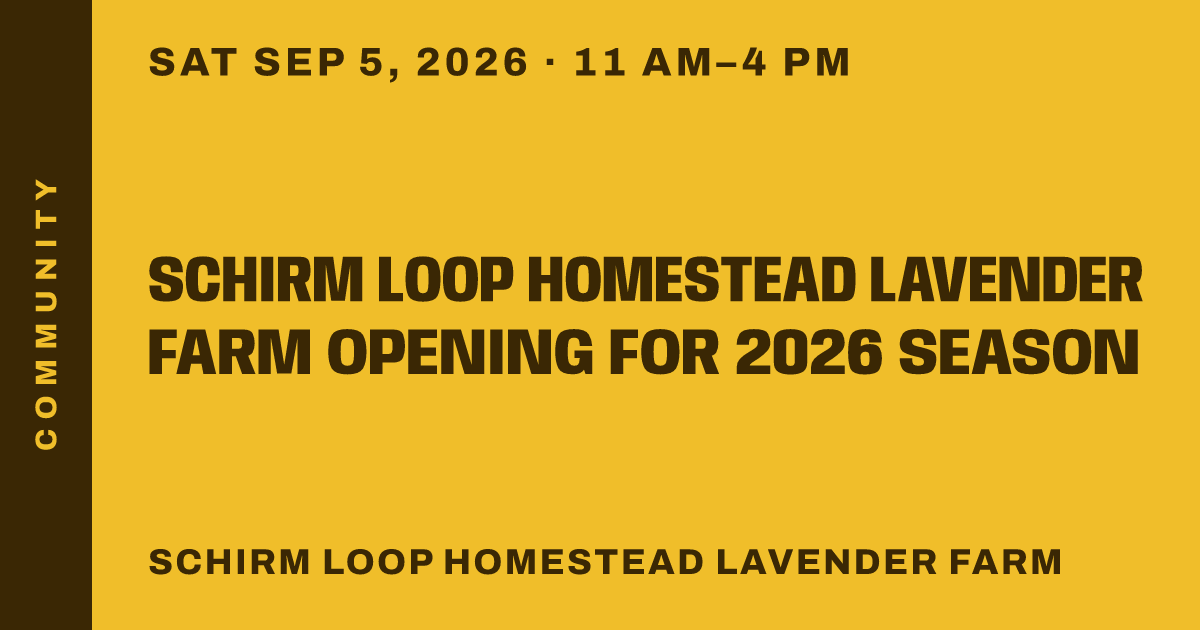 COMMUNITY

SAT SEP 5, 2026 · 11 AM–4 PM

SCHIRM LOOP HOMESTEAD LAVENDER FARM OPENING FOR 2026 SEASON

SCHIRM LOOP HOMESTEAD LAVENDER FARM